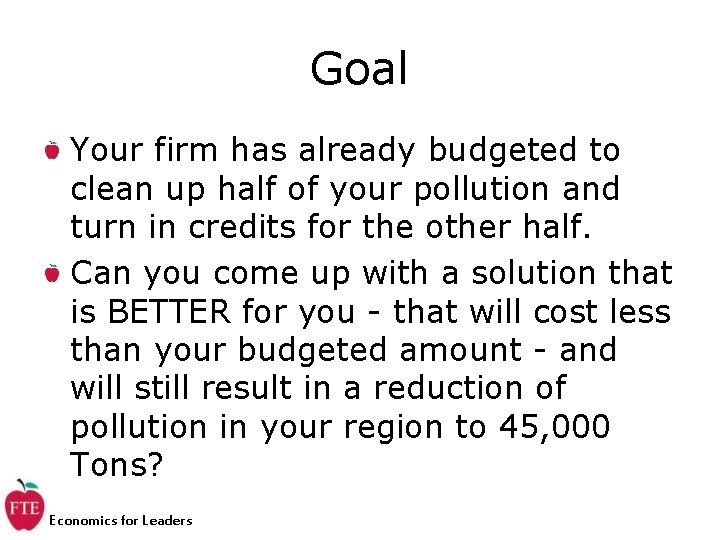 Goal

Your firm has already budgeted to clean up half of your pollution and turn in credits for the other half.

Can you come up with a solution that is BETTER for you - that will cost less than your budgeted amount - and will still result in a reduction of pollution in your region to 45,000 Tons?

FTE

Economics for Leaders